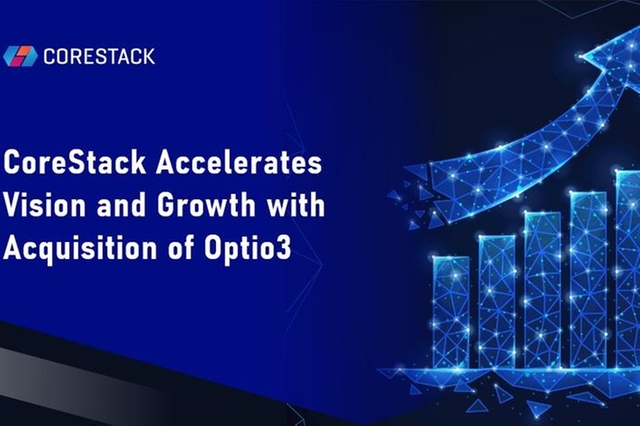 CORESTACK

CoreStack Accelerates Vision and Growth with Acquisition of Optio3